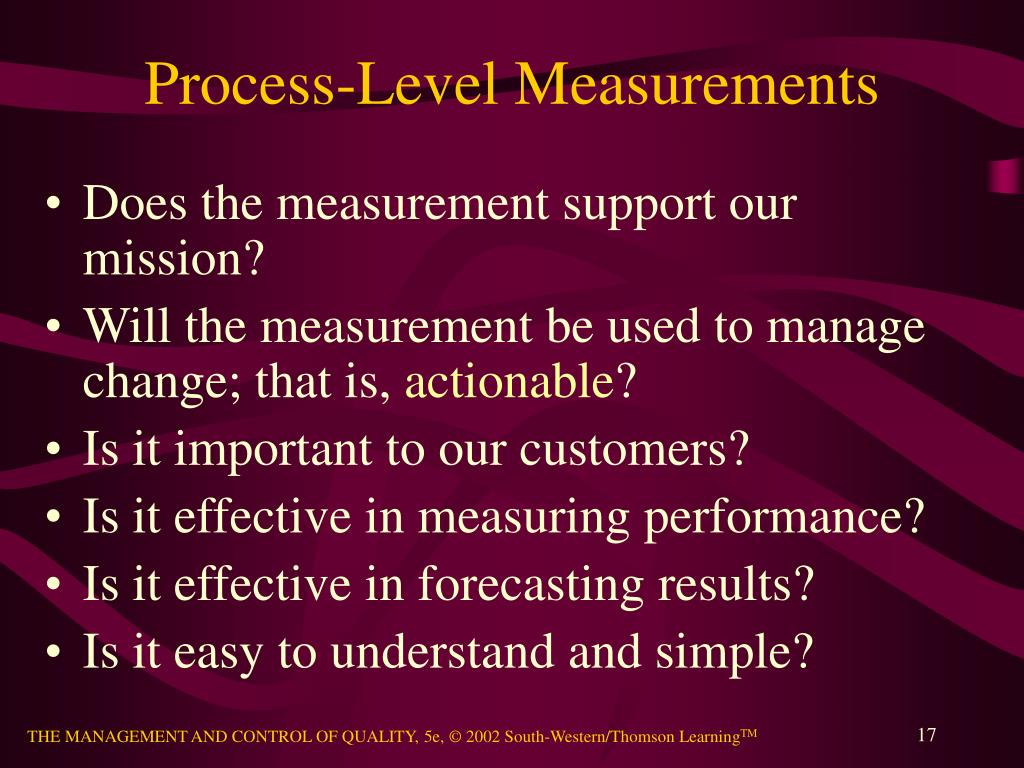 Process-Level Measurements

• Does the measurement support our mission?
• Will the measurement be used to manage change; that is, actionable?
• Is it important to our customers?
• Is it effective in measuring performance?
• Is it effective in forecasting results?
• Is it easy to understand and simple?

THE MANAGEMENT AND CONTROL OF QUALITY, 5e, © 2002 South-Western/Thomson Learning$^{TM}$

17